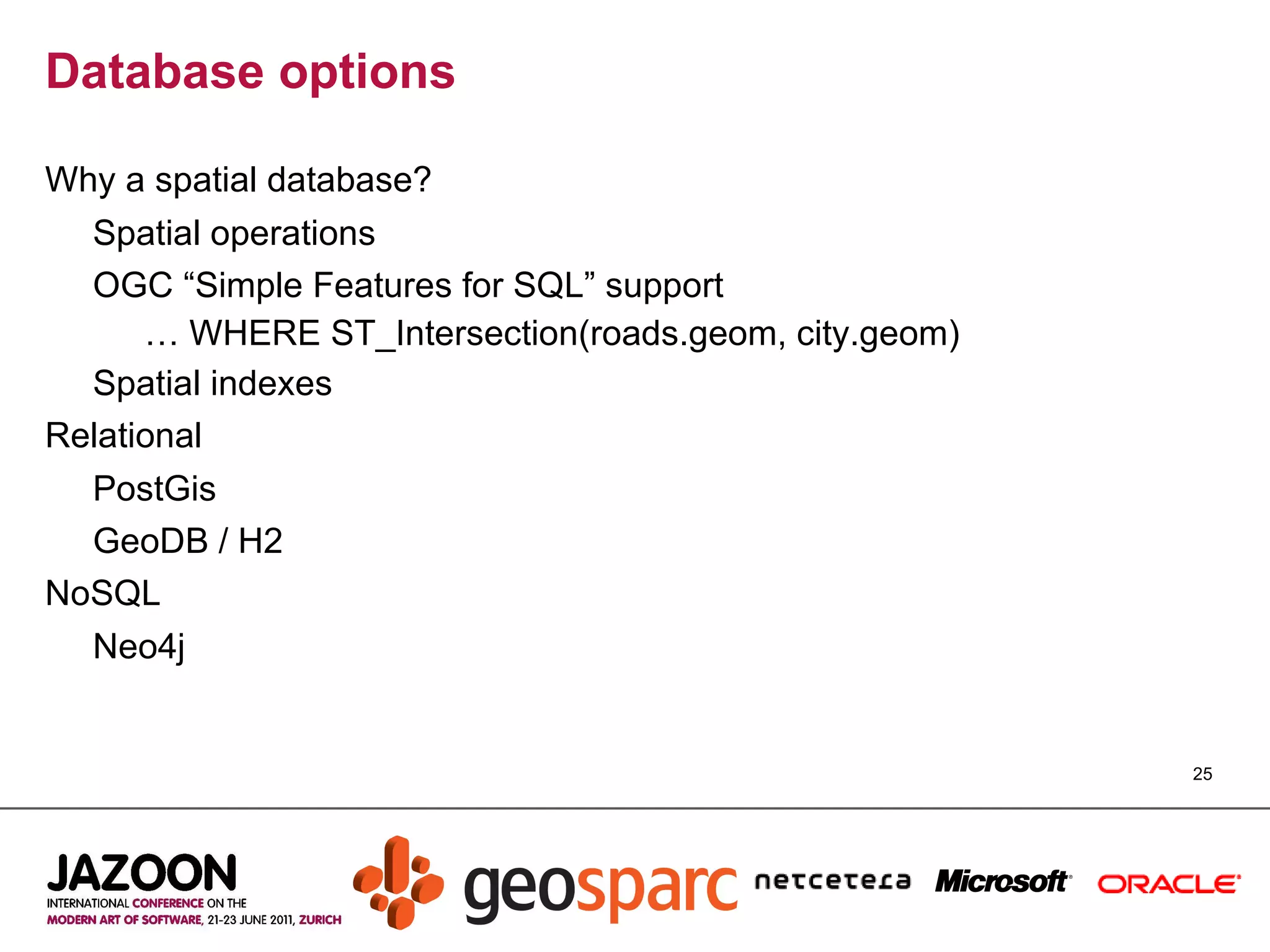 Database options

Why a spatial database?

Spatial operations

OGC “Simple Features for SQL” support

… WHERE ST_Intersection(roads.geom, city.geom)

Spatial indexes

Relational

PostGis

GeoDB / H2

NoSQL

Neo4j

25

JAZOON
INTERNATIONAL CONFERENCE ON THE
MODERN ART OF SOFTWARE, 21-23 JUNE 2011, ZURICH

geosparc netcetera Microsoft ORACLE